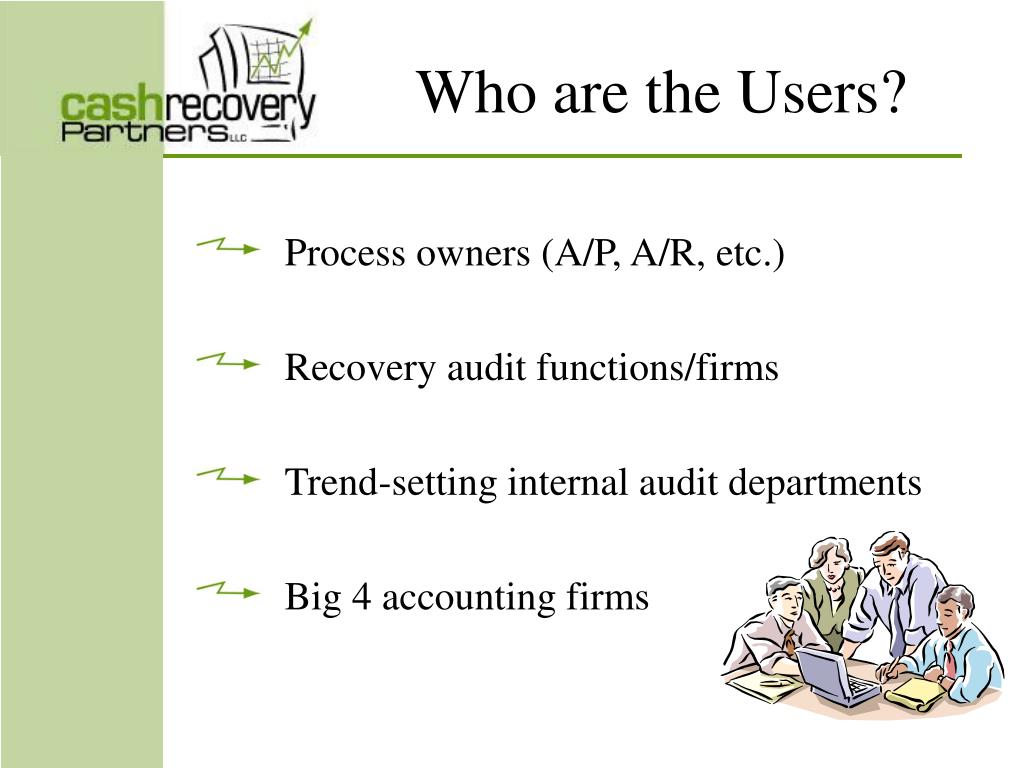 cashrecovery Partners LLC

Who are the Users?

Process owners (A/P, A/R, etc.)

Recovery audit functions/firms

Trend-setting internal audit departments

Big 4 accounting firms